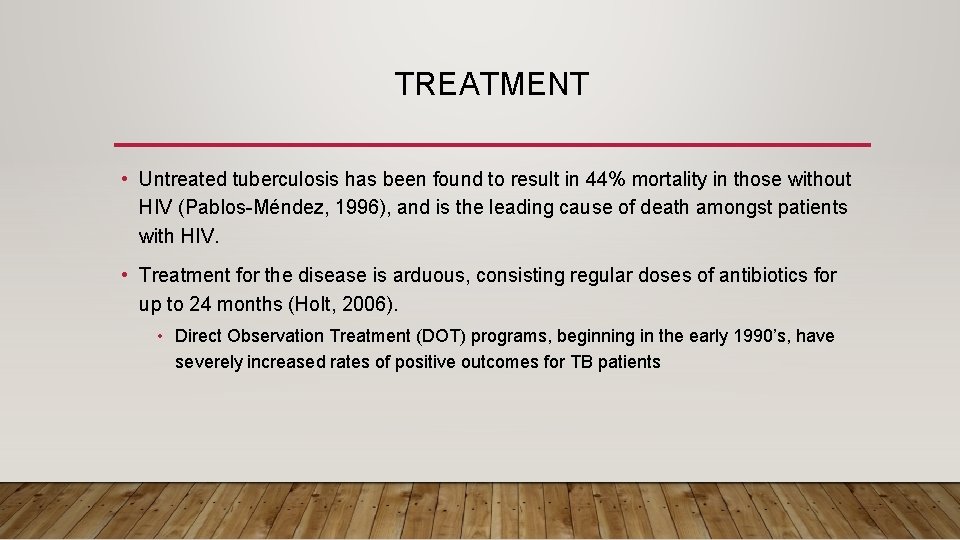 TREATMENT

• Untreated tuberculosis has been found to result in 44% mortality in those without HIV (Pablos-Méndez, 1996), and is the leading cause of death amongst patients with HIV.

• Treatment for the disease is arduous, consisting regular doses of antibiotics for up to 24 months (Holt, 2006).

• Direct Observation Treatment (DOT) programs, beginning in the early 1990's, have severely increased rates of positive outcomes for TB patients